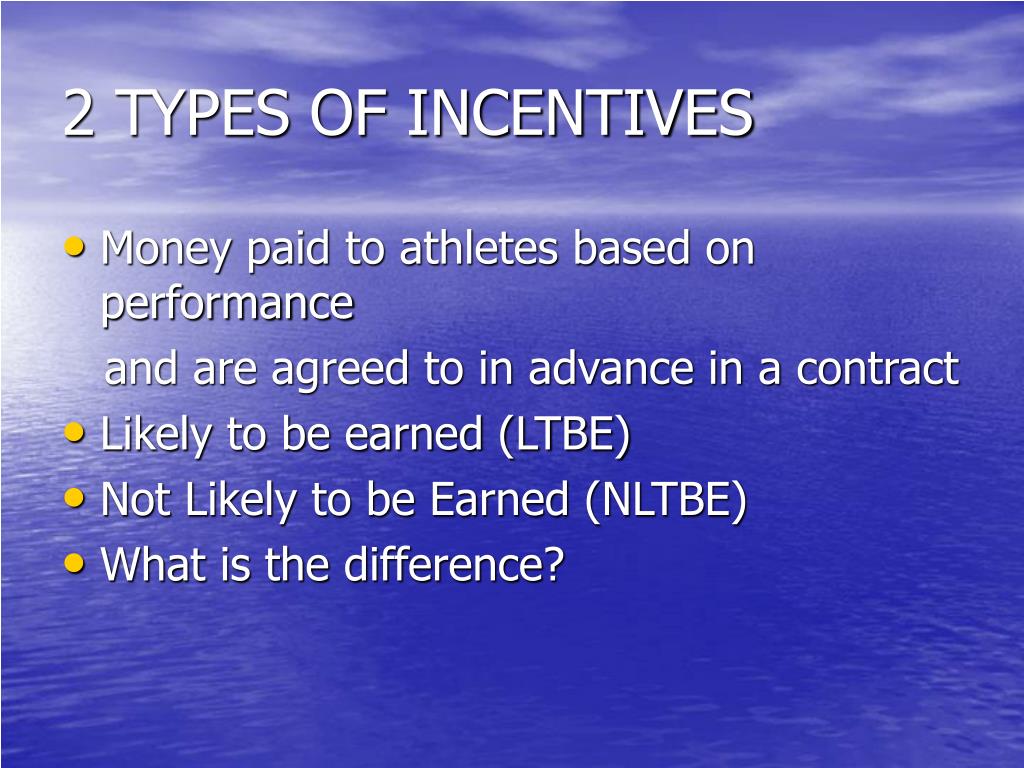 2 TYPES OF INCENTIVES

• Money paid to athletes based on performance

and are agreed to in advance in a contract

• Likely to be earned (LTBE)
• Not Likely to be Earned (NLTBE)
• What is the difference?